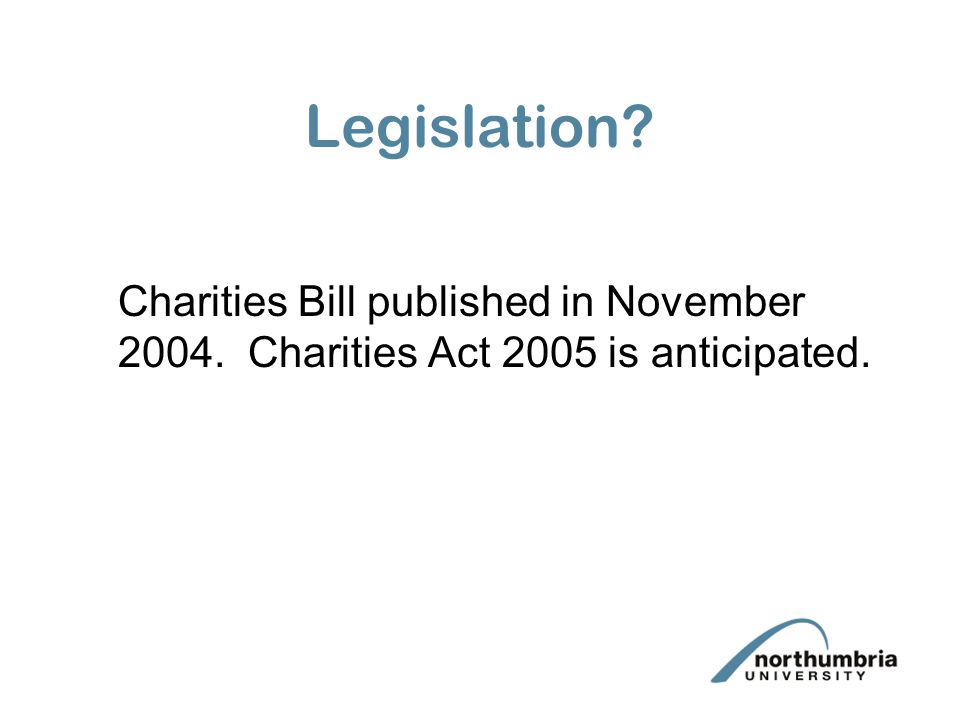 Legislation?

Charities Bill published in November 2004. Charities Act 2005 is anticipated.

northumbria
UNIVERSITY